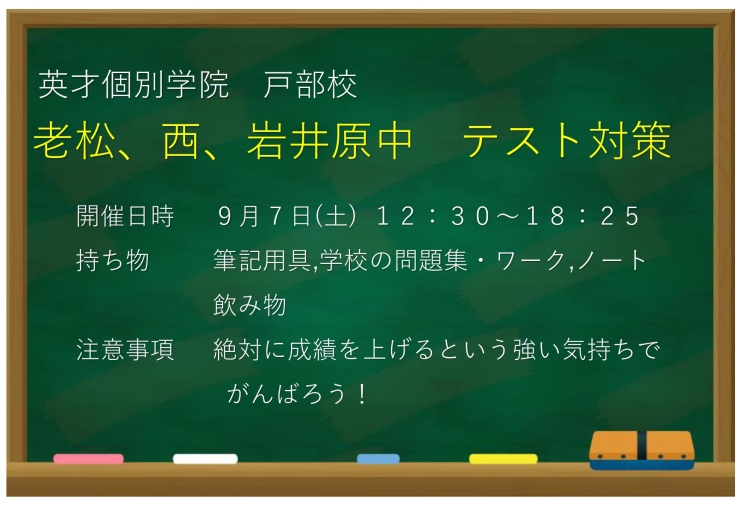 英才個別学院　戸部校

老松、西、岩井原中　テスト対策

開催日時　９月７日(土)　１２：３０～１８：２５

持ち物　筆記用具,学校の問題集・ワーク,ノート 飲み物

注意事項　絶対に成績を上げるという強い気持ちで がんばろう！